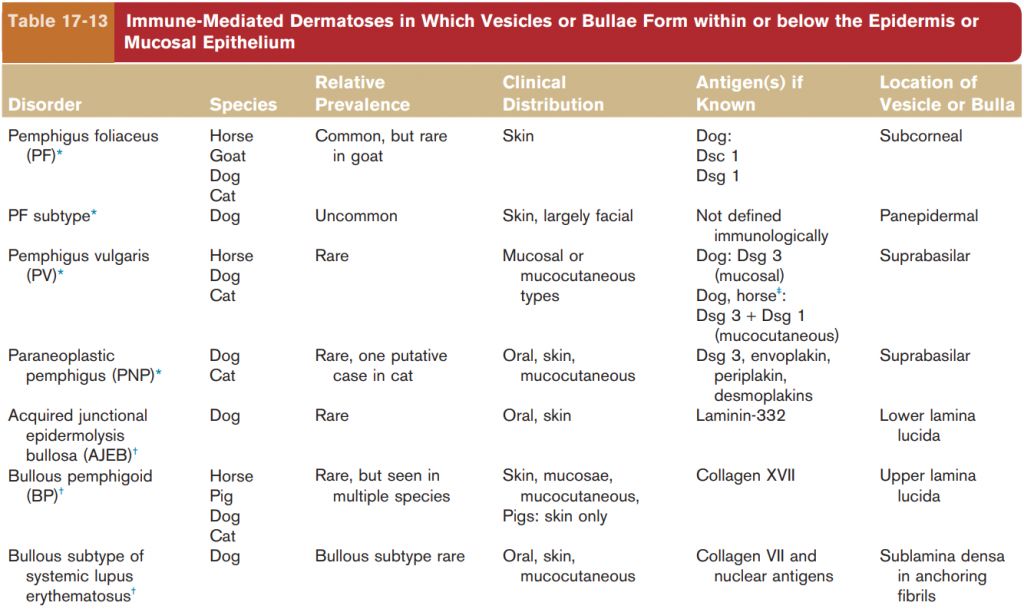 Table 17-13 Immune-Mediated Dermatoses in Which Vesicles or Bullae Form within or below the Epidermis or Mucosal Epithelium

| Disorder | Species | Relative Prevalence | Clinical Distribution | Antigen(s) if Known | Location of Vesicle or Bulla |
|---|---|---|---|---|---|
| Pemphigus foliaceus (PF)* | Horse Goat Dog Cat | Common, but rare in goat | Skin | Dog: Dsc 1 Dsg 1 | Subcorneal |
| PF subtype* | Dog | Uncommon | Skin, largely facial | Not defined immunologically | Panepidermal |
| Pemphigus vulgaris (PV)* | Horse Dog Cat | Rare | Mucosal or mucocutaneous types | Dog: Dsg 3 (mucosal) Dog, horse‡: Dsg 3 + Dsg 1 (mucocutaneous) | Suprabasilar |
| Paraneoplastic pemphigus (PNP)* | Dog Cat | Rare, one putative case in cat | Oral, skin, mucocutaneous | Dsg 3, envoplakin, periplakin, desmoplakins | Suprabasilar |
| Acquired junctional epidermolysis bullosa (AJEB)† | Dog | Rare | Oral, skin | Laminin-332 | Lower lamina lucida |
| Bullous pemphigoid (BP)† | Horse Pig Dog Cat | Rare, but seen in multiple species | Skin, mucosae, mucocutaneous, Pigs: skin only | Collagen XVII | Upper lamina lucida |
| Bullous subtype of systemic lupus erythematosus† | Dog | Bullous subtype rare | Oral, skin, mucocutaneous | Collagen VII and nuclear antigens | Sublamina densa in anchoring fibrils |